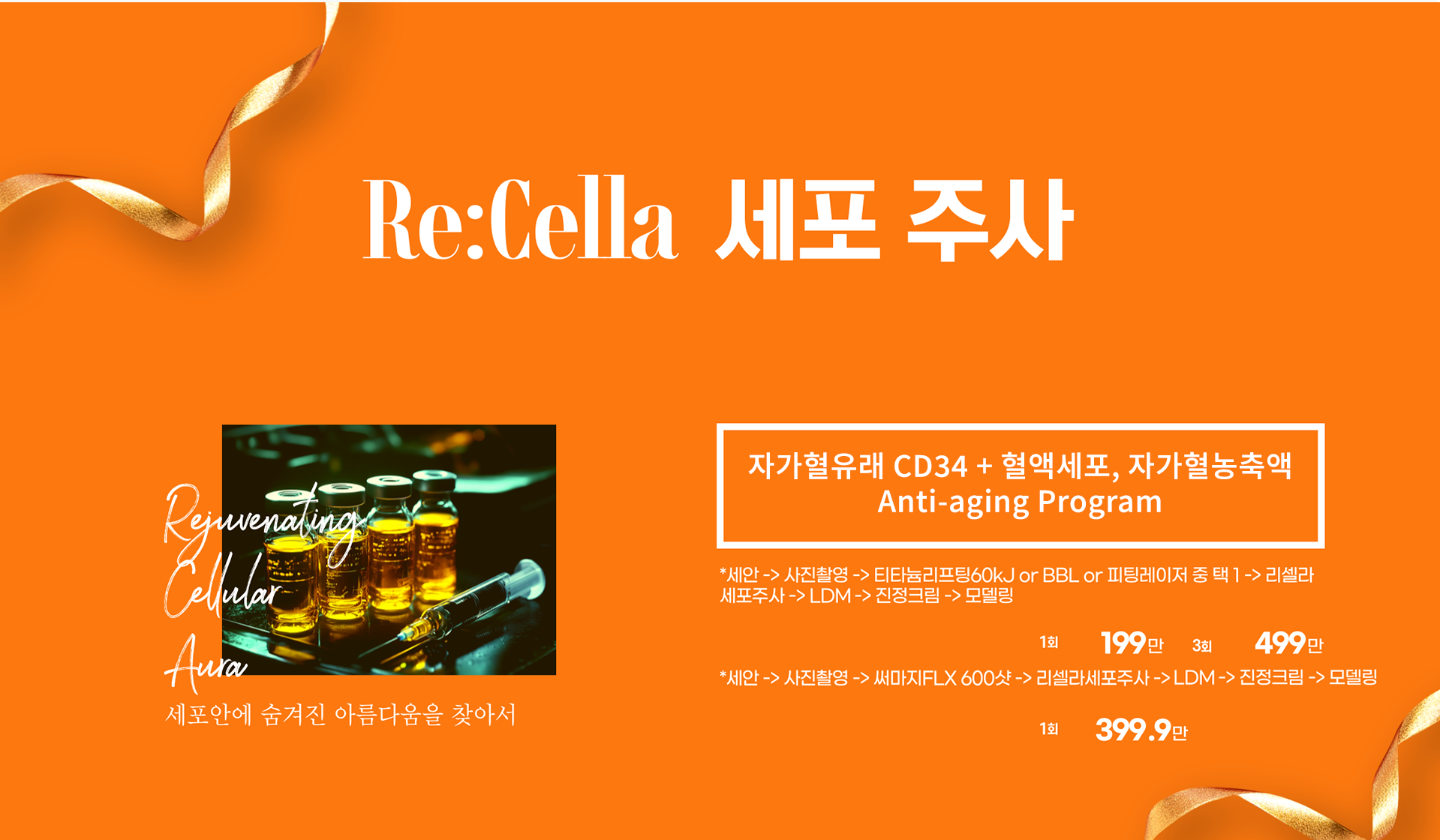 Re:Cella 세포 주사

Rejuvenating
Cellular
Aura

세포안에 숨겨진 아름다움을 찾아서

자가혈유래 CD34 + 혈액세포, 자가혈농축액
Anti-aging Program

*세안 -> 사진촬영 -> 티타늄리프팅60kJ or BBL or 피팅레이저 중 택 1 -> 리셀라 세포주사 -> LDM -> 진정크림 -> 모델링

1회 199만 3회 499만

*세안 -> 사진촬영 -> 써마지FLX 600샷 -> 리셀라세포주사 -> LDM -> 진정크림 -> 모델링

1회 399.9만